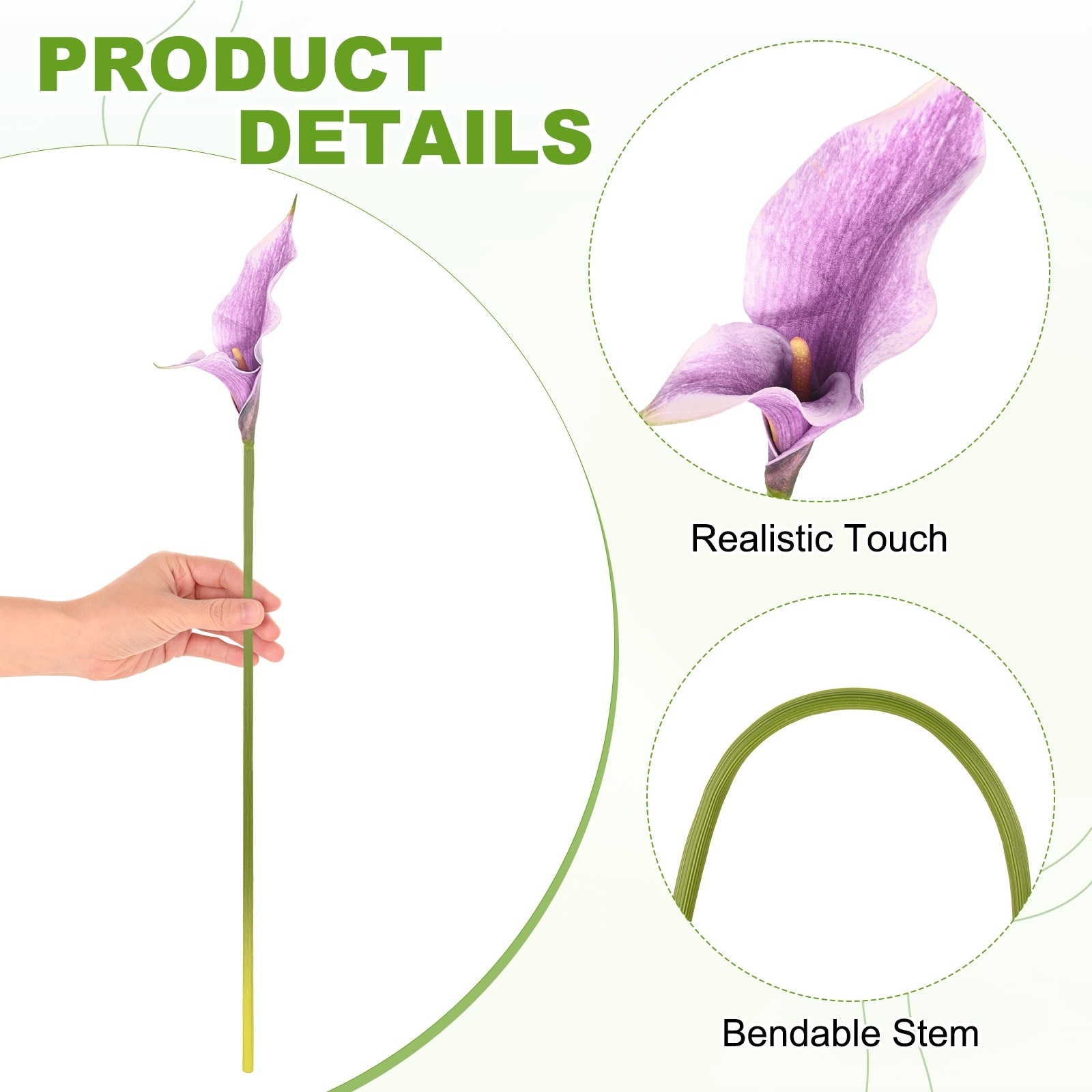 PRODUCT DETAILS

Realistic Touch

Bendable Stem